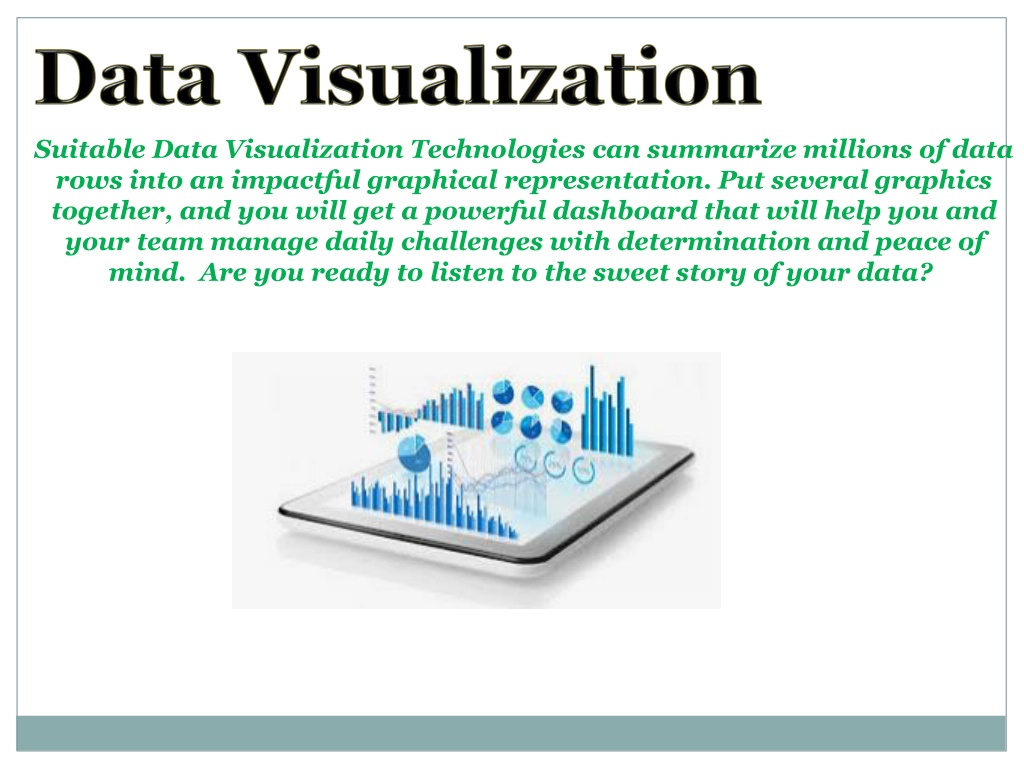 Data Visualization

Suitable Data Visualization Technologies can summarize millions of data rows into an impactful graphical representation. Put several graphics together, and you will get a powerful dashboard that will help you and your team manage daily challenges with determination and peace of mind.  Are you ready to listen to the sweet story of your data?